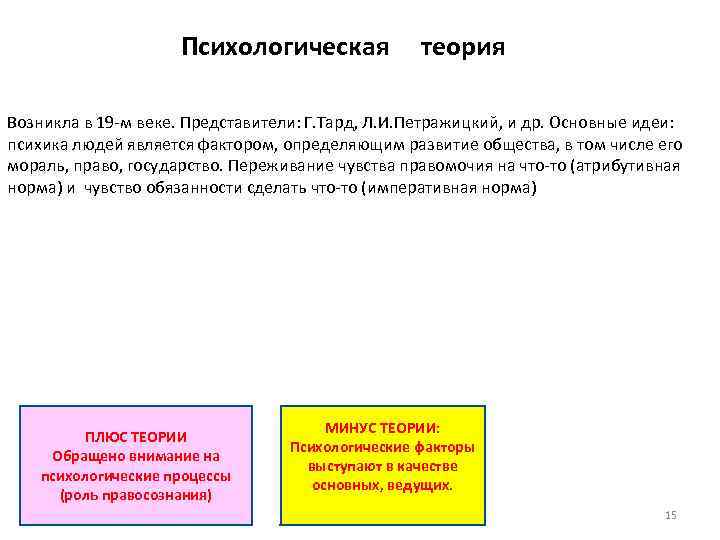 Психологическая теория

Возникла в 19-м веке. Представители: Г.Тард, Л.И.Петражицкий, и др. Основные идеи: психика людей является фактором, определяющим развитие общества, в том числе его мораль, право, государство. Переживание чувства правомочия на что-то (атрибутивная норма) и чувство обязанности сделать что-то (императивная норма)

ПЛЮС ТЕОРИИ
Обращено внимание на психологические процессы (роль правосознания)

МИНУС ТЕОРИИ:
Психологические факторы выступают в качестве основных, ведущих.

15